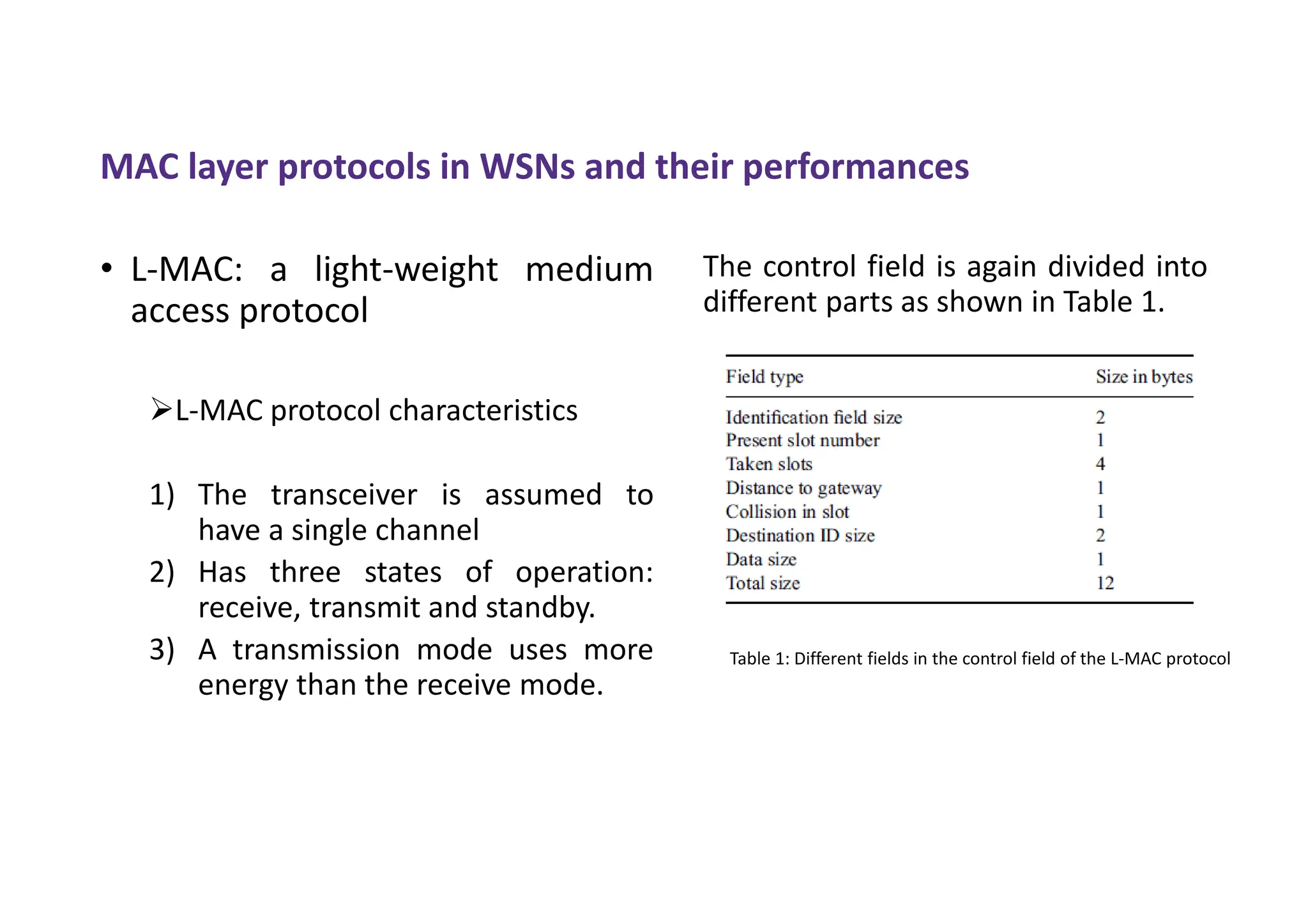 MAC layer protocols in WSNs and their performances

• L-MAC: a light-weight medium access protocol

➢L-MAC protocol characteristics

1) The transceiver is assumed to have a single channel
2) Has three states of operation: receive, transmit and standby.
3) A transmission mode uses more energy than the receive mode.

The control field is again divided into different parts as shown in Table 1.

| Field type | Size in bytes |
|---|---|
| Identification field size | 2 |
| Present slot number | 1 |
| Taken slots | 4 |
| Distance to gateway | 1 |
| Collision in slot | 1 |
| Destination ID size | 2 |
| Data size | 1 |
| Total size | 12 |

Table 1: Different fields in the control field of the L-MAC protocol